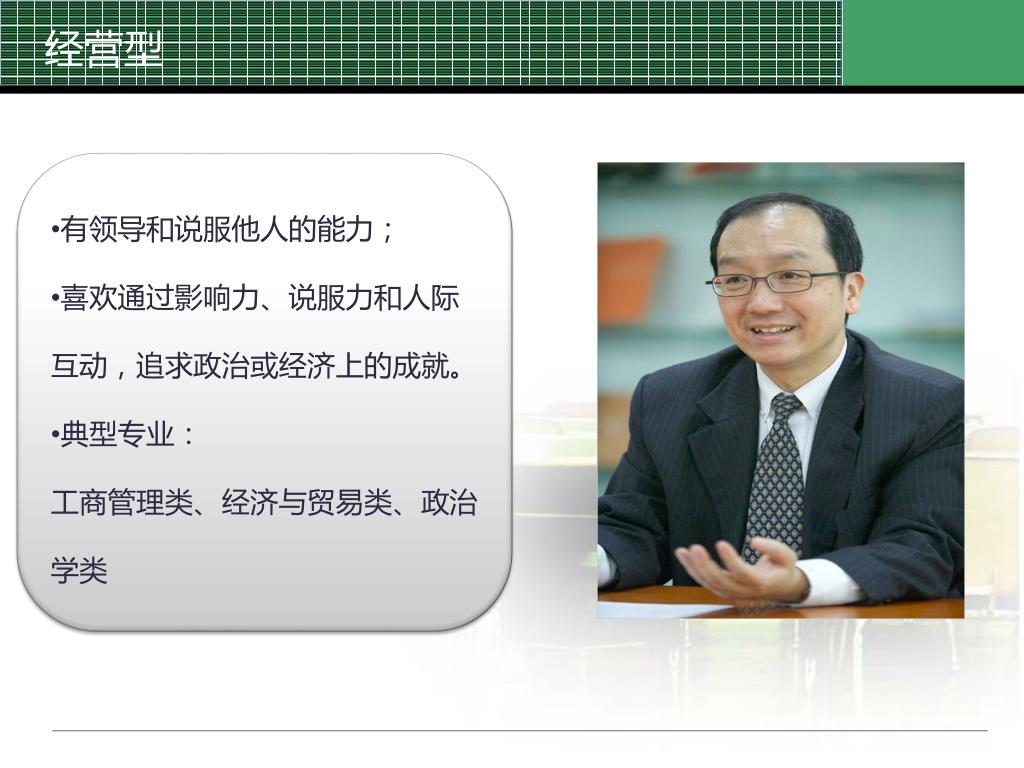 经营型

•有领导和说服他人的能力；

•喜欢通过影响力、说服力和人际互动，追求政治或经济上的成就。

•典型专业：

工商管理类、经济与贸易类、政治学类